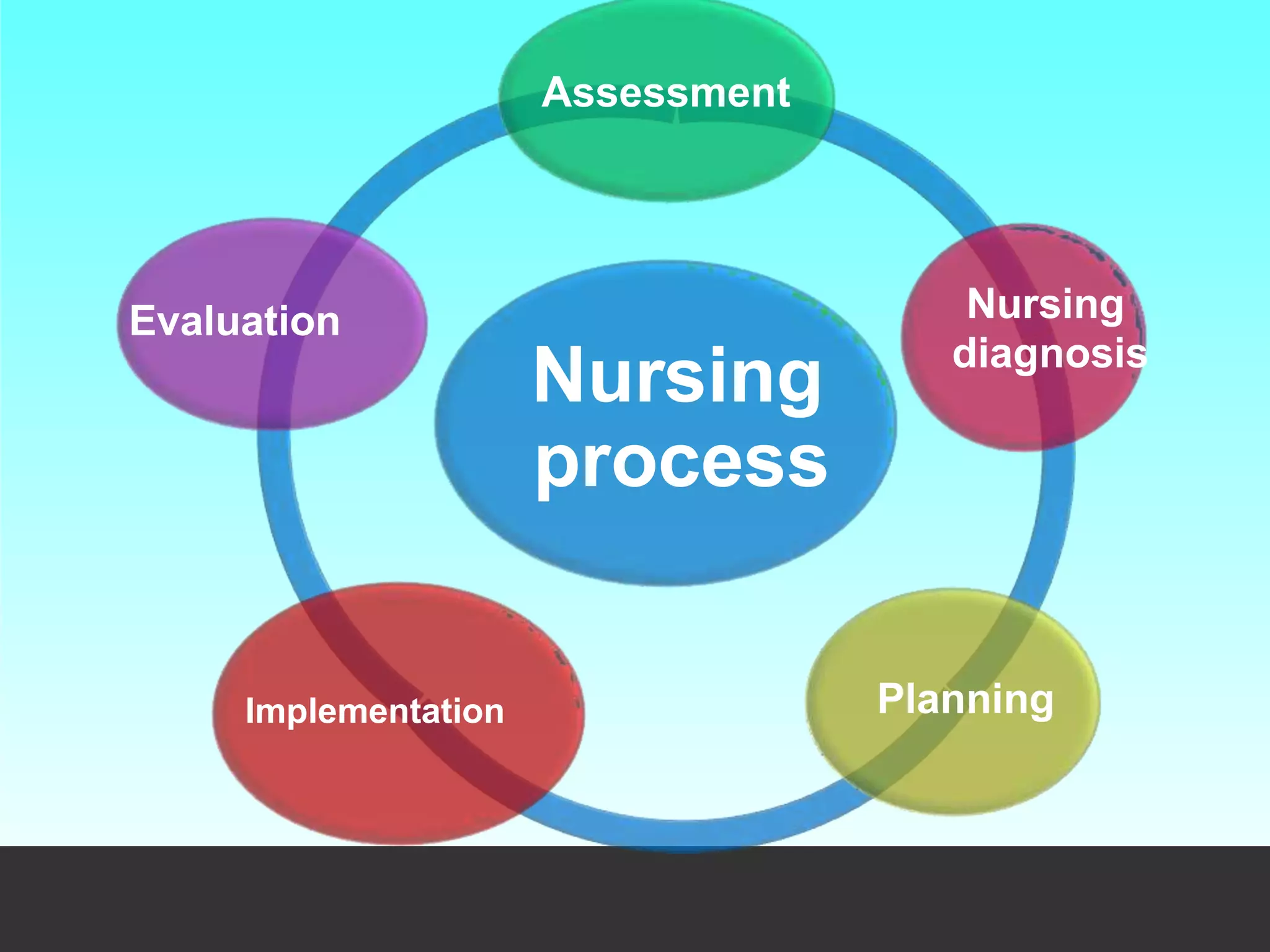 Assessment

Nursing diagnosis

Planning

Implementation

Evaluation

Nursing process